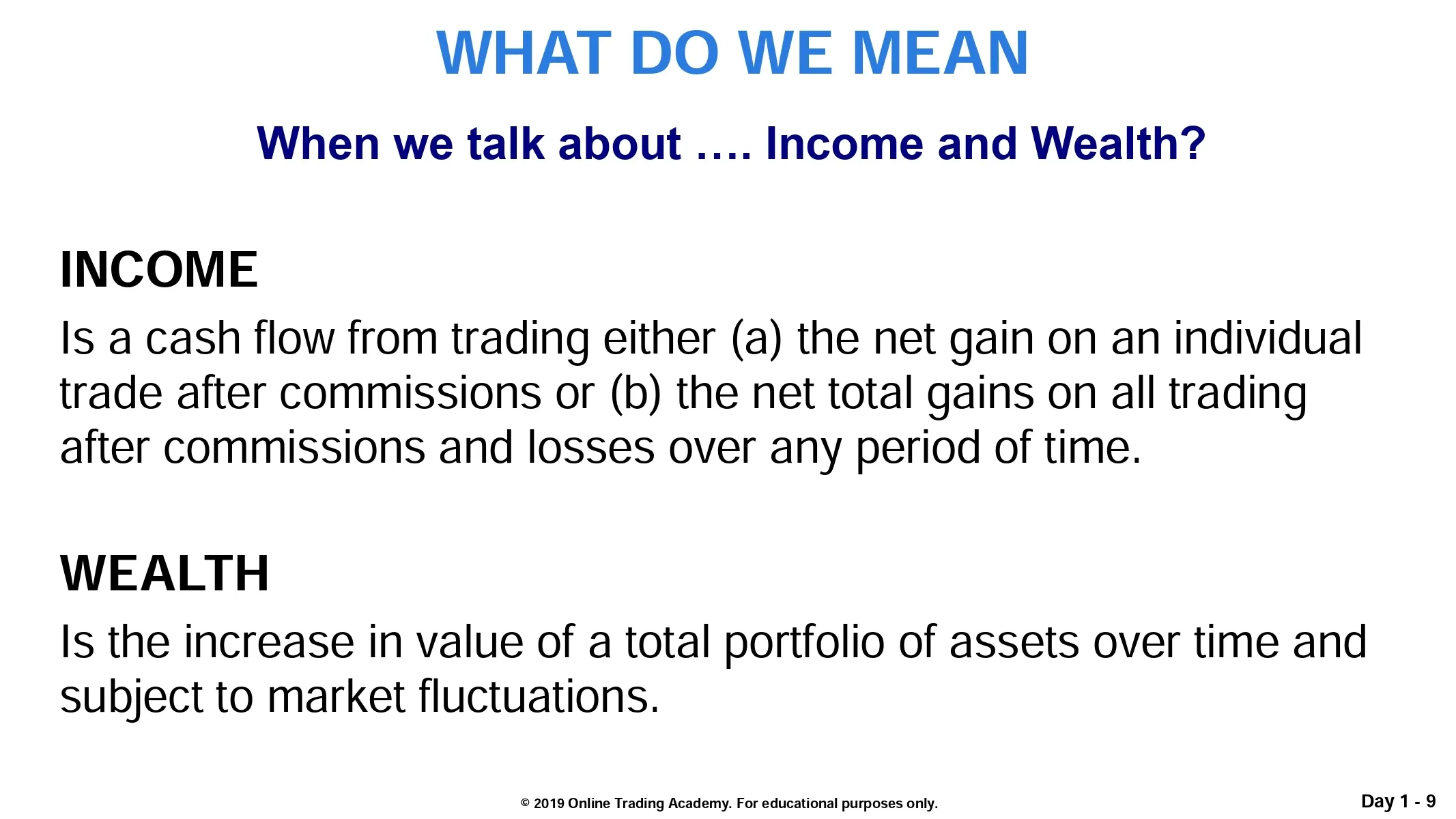 WHAT DO WE MEAN

When we talk about …. Income and Wealth?

INCOME

Is a cash flow from trading either (a) the net gain on an individual trade after commissions or (b) the net total gains on all trading after commissions and losses over any period of time.

WEALTH

Is the increase in value of a total portfolio of assets over time and subject to market fluctuations.

© 2019 Online Trading Academy. For educational purposes only.

Day 1 - 9